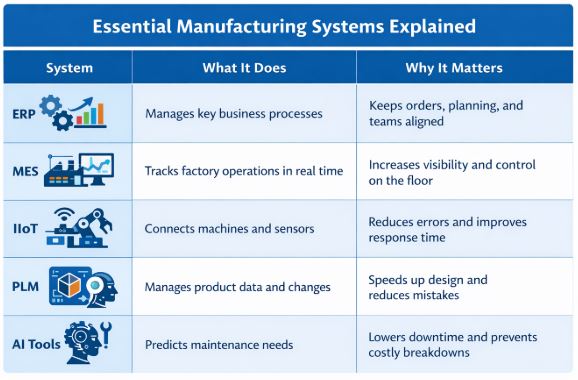 Essential Manufacturing Systems Explained

| System | What It Does | Why It Matters |
|---|---|---|
| ERP | Manages key business processes | Keeps orders, planning, and teams aligned |
| MES | Tracks factory operations in real time | Increases visibility and control on the floor |
| IIoT | Connects machines and sensors | Reduces errors and improves response time |
| PLM | Manages product data and changes | Speeds up design and reduces mistakes |
| AI Tools | Predicts maintenance needs | Lowers downtime and prevents costly breakdowns |